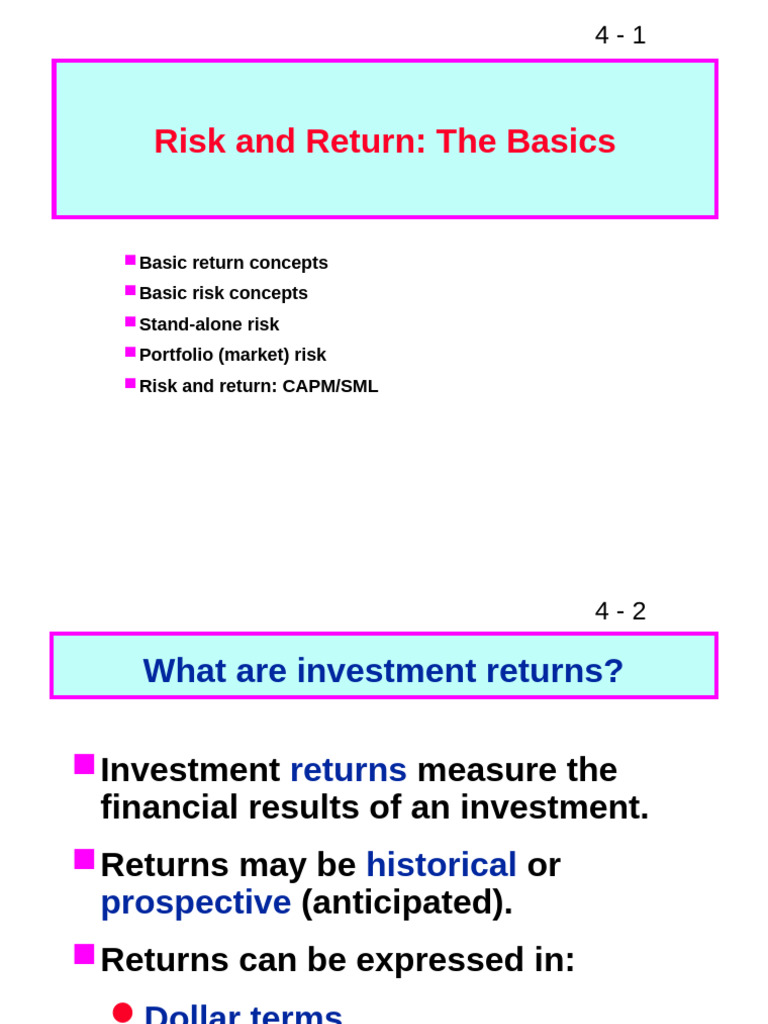 4 - 1

Risk and Return: The Basics

Basic return concepts
Basic risk concepts
Stand-alone risk
Portfolio (market) risk
Risk and return: CAPM/SML

4 - 2

What are investment returns?

Investment returns measure the financial results of an investment.

Returns may be historical or prospective (anticipated).

Returns can be expressed in:

Dollar terms